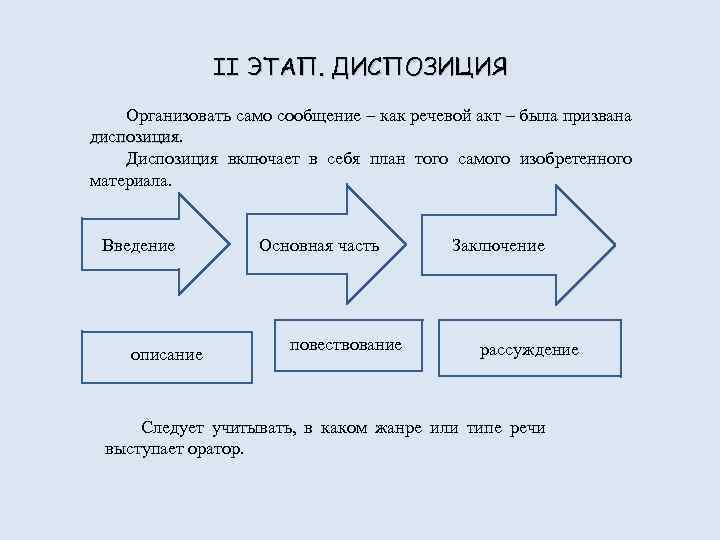 II ЭТАП. ДИСПОЗИЦИЯ

Организовать само сообщение – как речевой акт – была призвана диспозиция.

Диспозиция включает в себя план того самого изобретенного материала.

Введение

Основная часть

Заключение

описание

повествование

рассуждение

Следует учитывать, в каком жанре или типе речи выступает оратор.